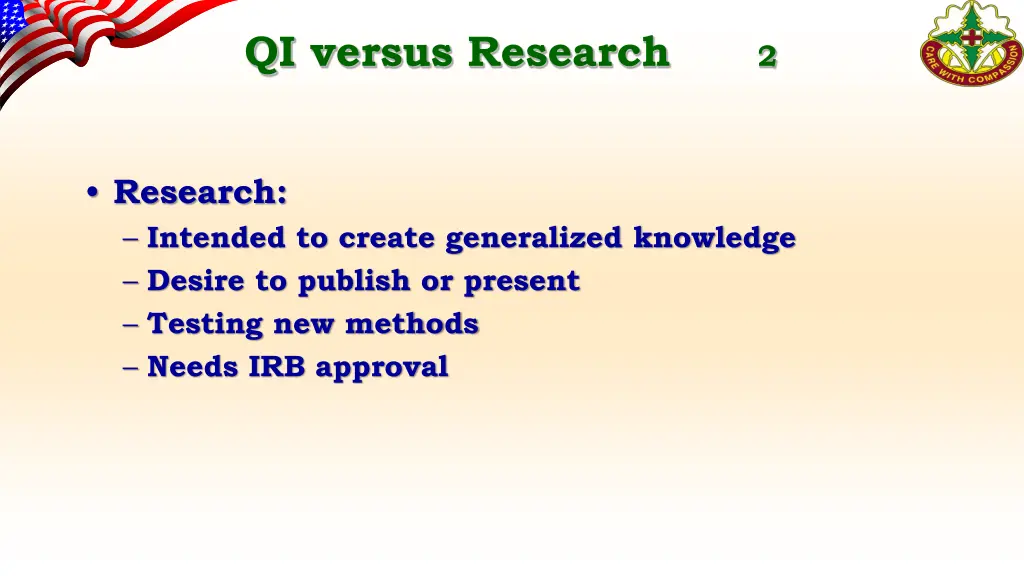 QI versus Research 2

CARE WITH COMPASSION

• Research:
– Intended to create generalized knowledge
– Desire to publish or present
– Testing new methods
– Needs IRB approval